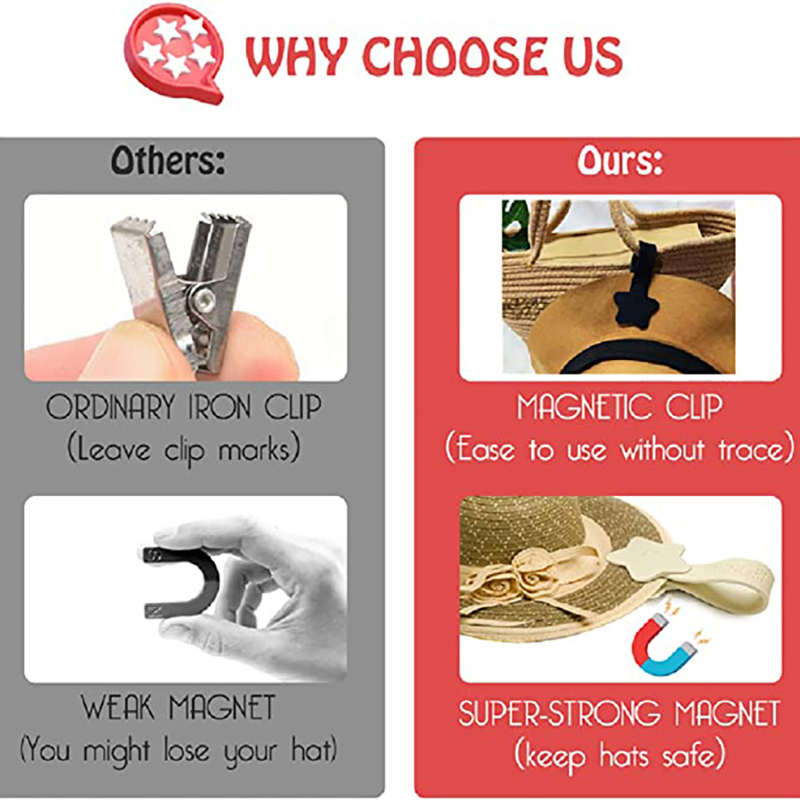 WHY CHOOSE US

Others:

ORDINARY IRON CLIP
(Leave clip marks)

WEAK MAGNET
(You might lose your hat)

Ours:

MAGNETIC CLIP
(Ease to use without trace)

SUPER-STRONG MAGNET
(keep hats safe)